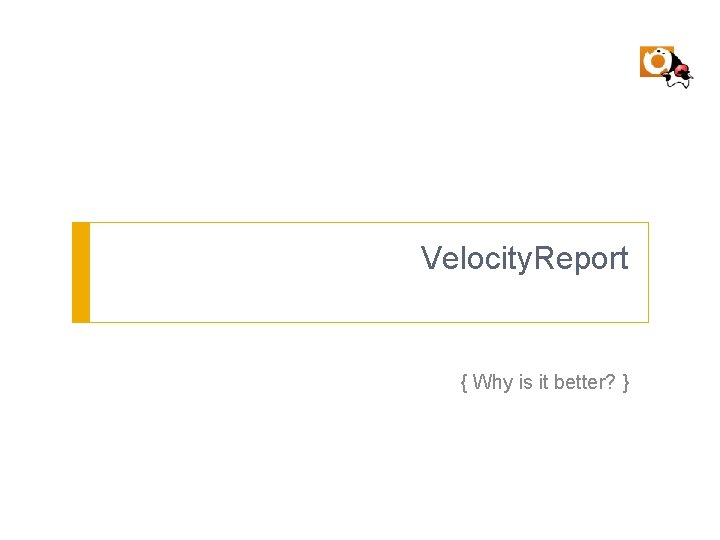 VelocityReport

{ Why is it better? }